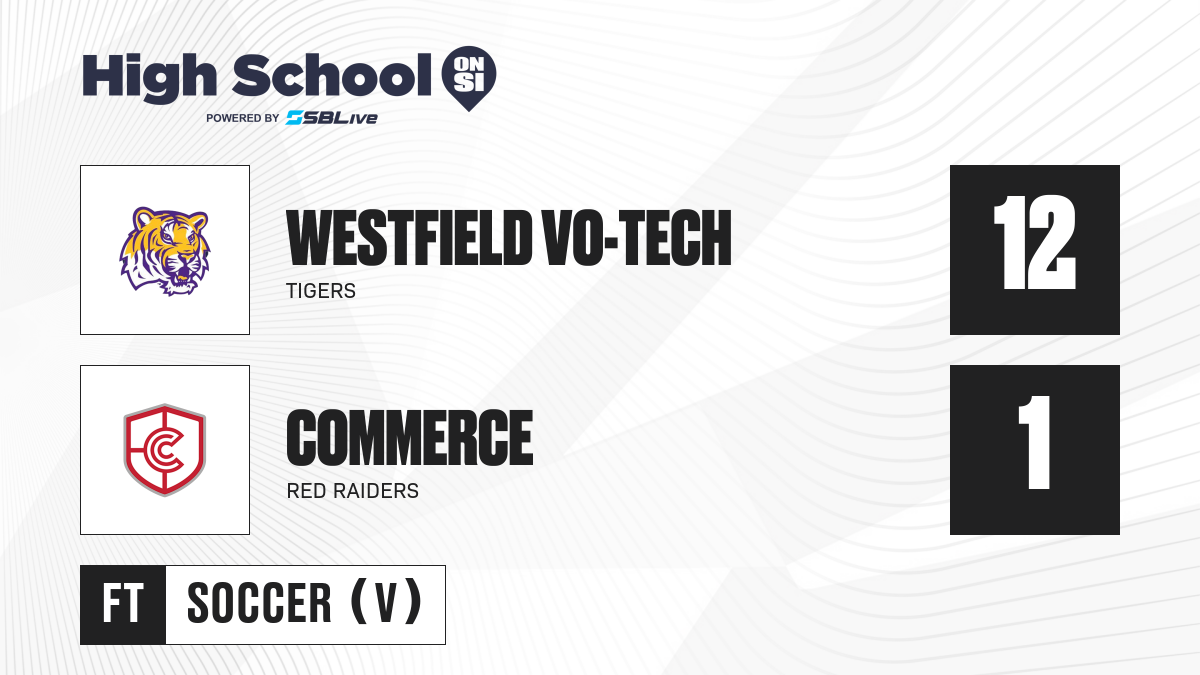 High School ON SI
POWERED BY SBLive

WESTFIELD VO-TECH
TIGERS
12

COMMERCE
RED RAIDERS
1

FT SOCCER (V)